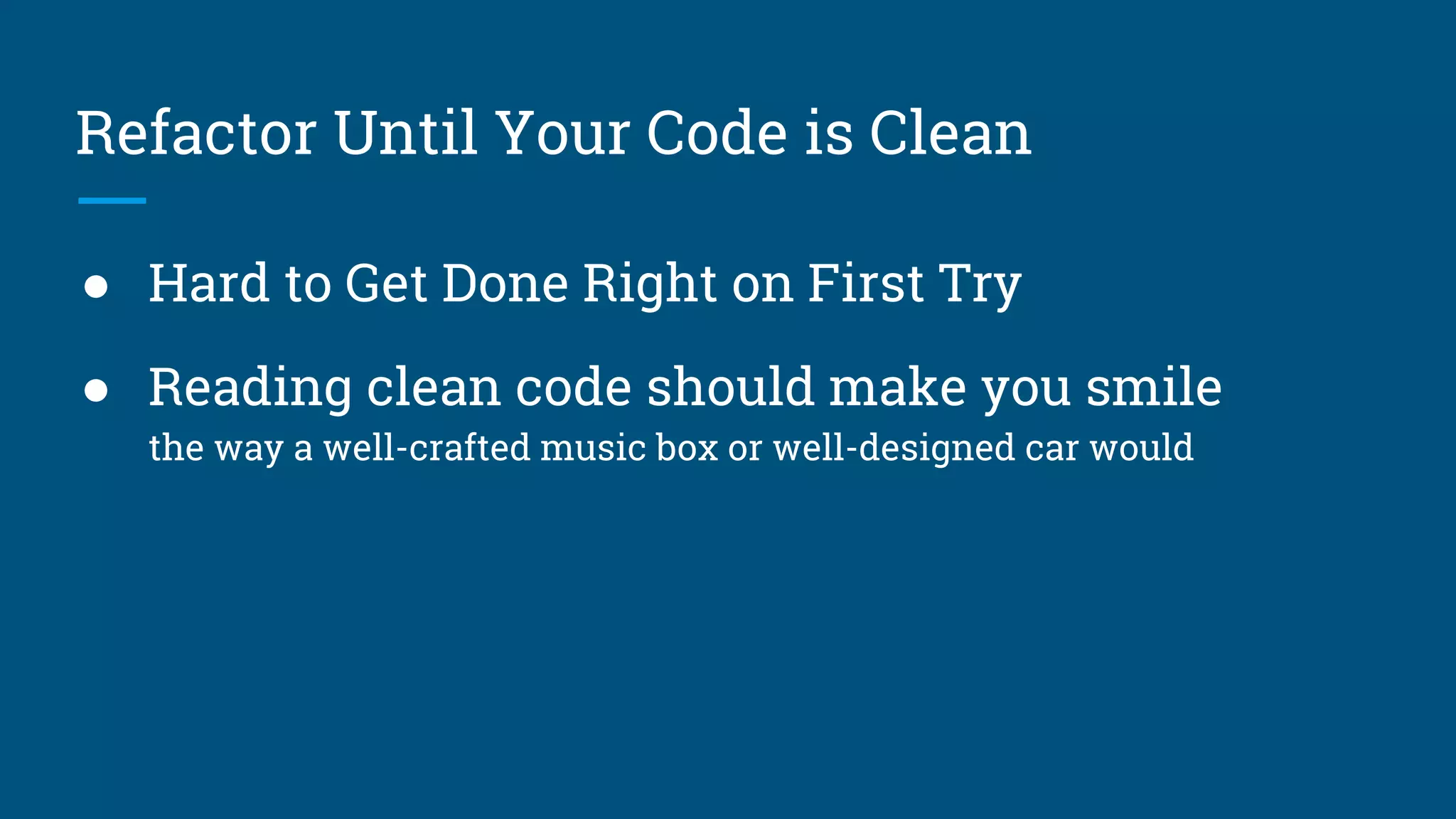 Refactor Until Your Code is Clean

● Hard to Get Done Right on First Try

● Reading clean code should make you smile
the way a well-crafted music box or well-designed car would